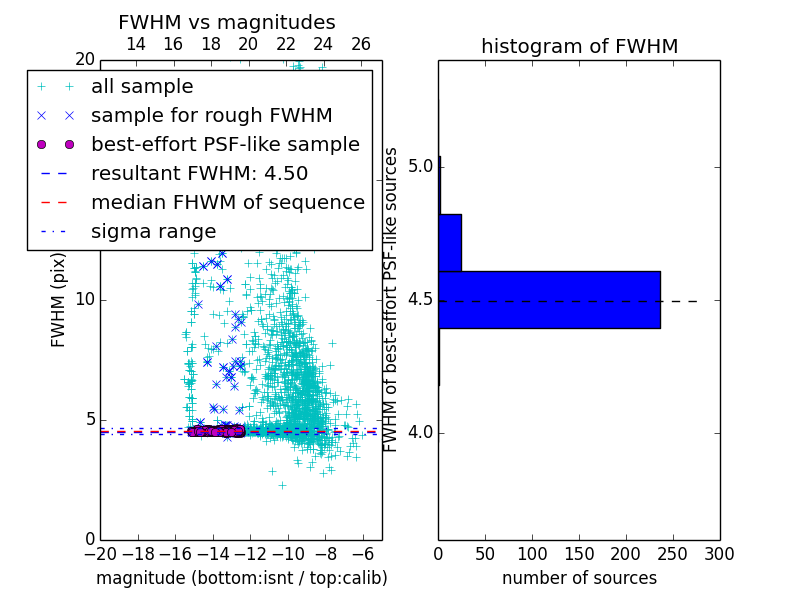 FWHM vs magnitudes

14 16 18 20 22 24 26

20

all sample
sample for rough FWHM
best-effort PSF-like sample
resultant FWHM: 4.50
median FHWM of sequence
sigma range

FWHM (pix)

10

5

0

−20 −18 −16 −14 −12 −10 −8 −6

magnitude (bottom:isnt / top:calib)

histogram of FWHM

FWHM of best-effort PSF-like sources

5.0

4.5

4.0

0 50 100 150 200 250 300

number of sources